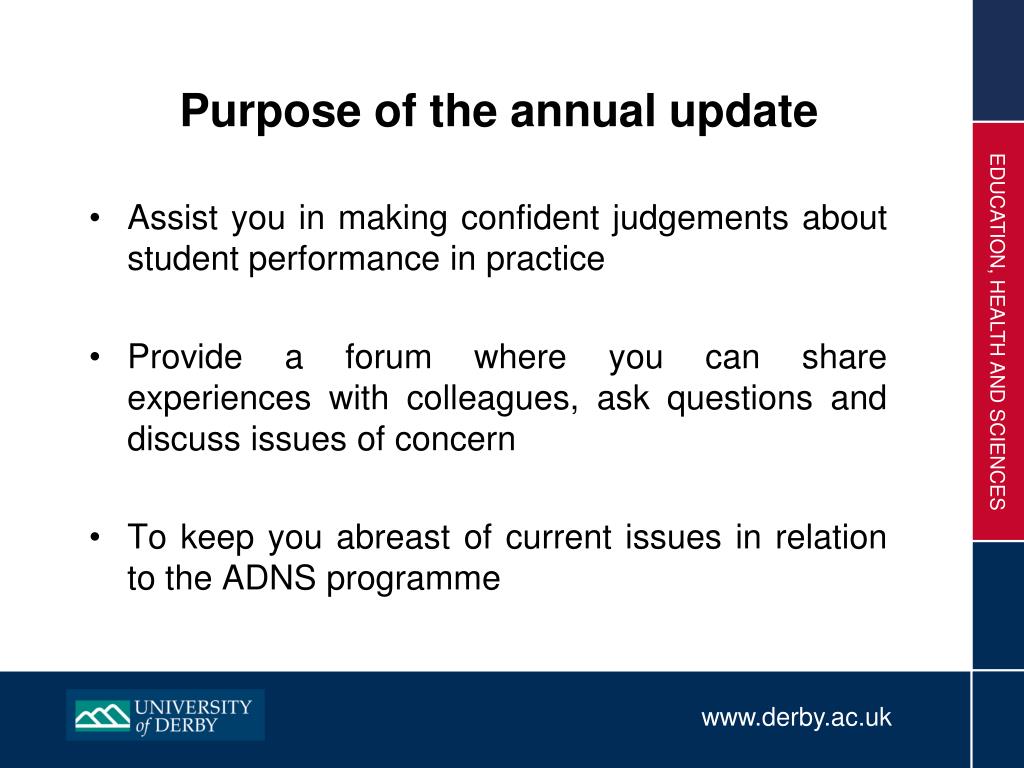 Purpose of the annual update

• Assist you in making confident judgements about student performance in practice

• Provide a forum where you can share experiences with colleagues, ask questions and discuss issues of concern

• To keep you abreast of current issues in relation to the ADNS programme

EDUCATION, HEALTH AND SCIENCES

UNIVERSITY of DERBY

www.derby.ac.uk